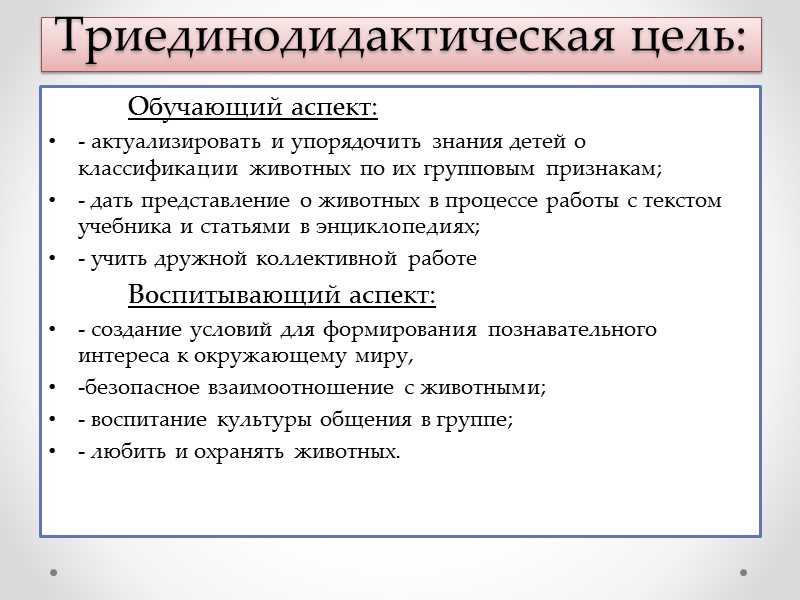 Триединодидактическая цель:

Обучающий аспект:

• - актуализировать и упорядочить знания детей о классификации животных по их групповым признакам;
• - дать представление о животных в процессе работы с текстом учебника и статьями в энциклопедиях;
• - учить дружной коллективной работе

Воспитывающий аспект:

• - создание условий для формирования познавательного интереса к окружающему миру,
• -безопасное взаимоотношение с животными;
• - воспитание культуры общения в группе;
• - любить и охранять животных.